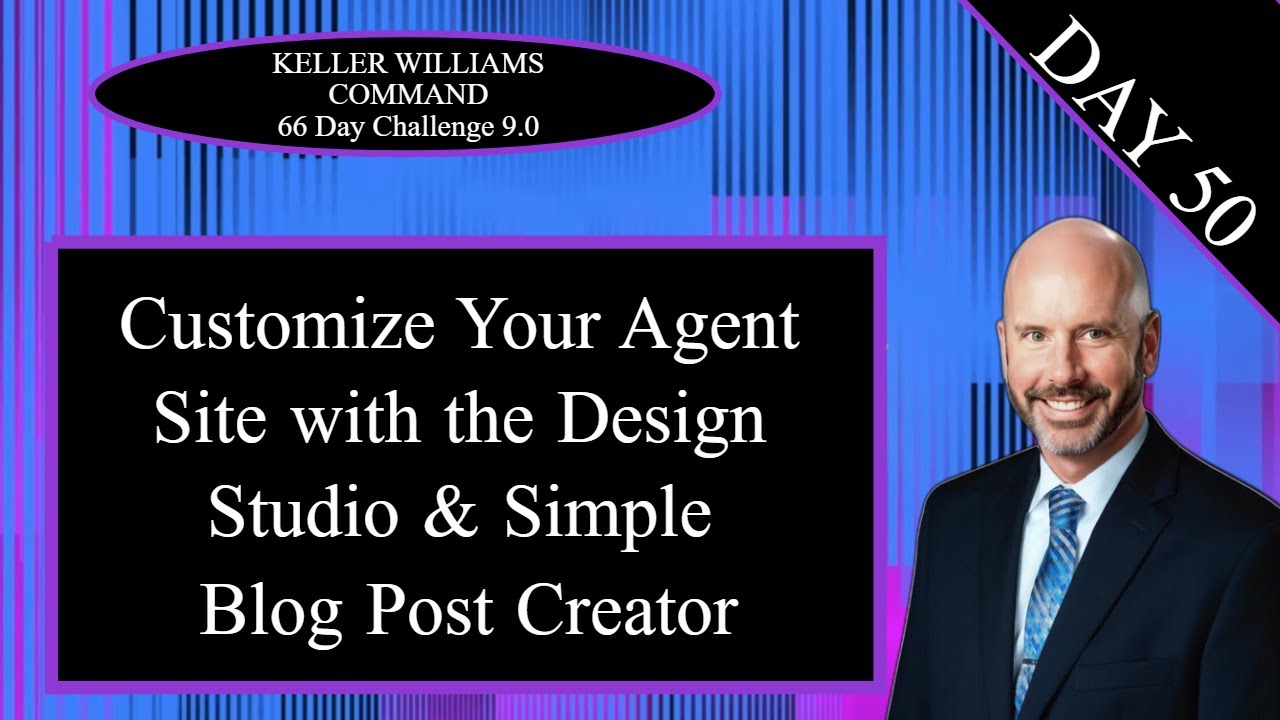 KELLER WILLIAMS
COMMAND
66 Day Challenge 9.0

DAY 50

Customize Your Agent Site with the Design Studio & Simple Blog Post Creator